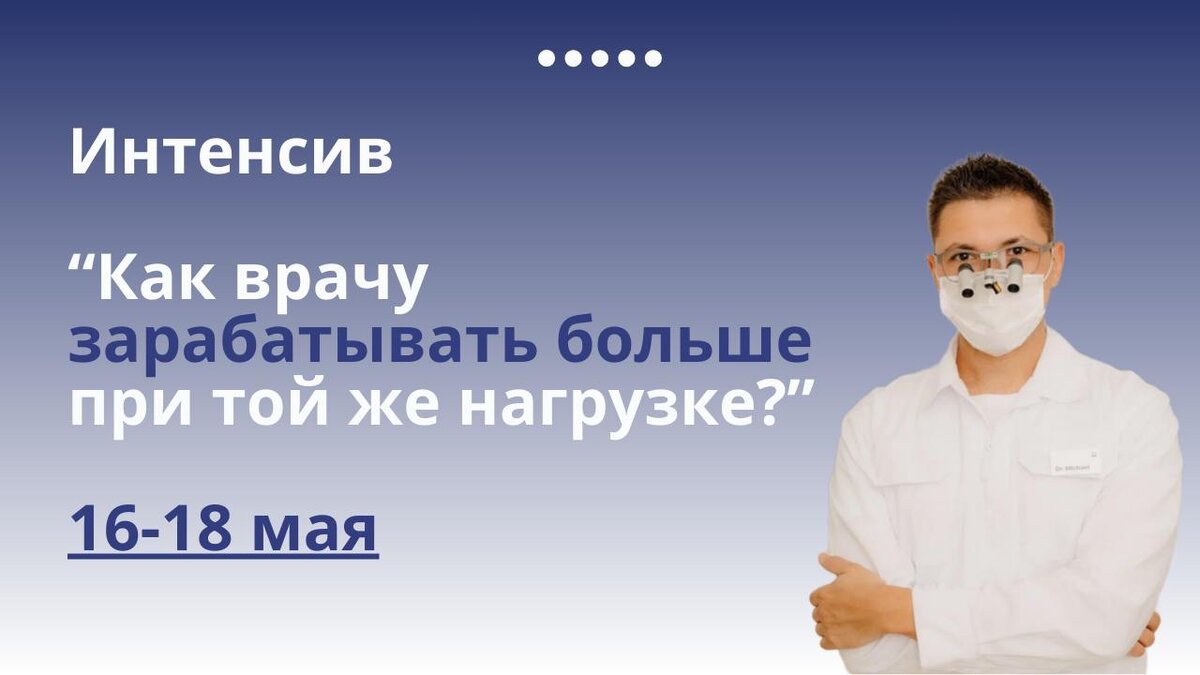 Интенсив

“Как врачу зарабатывать больше при той же нагрузке?”

16-18 мая

Dr. Michael